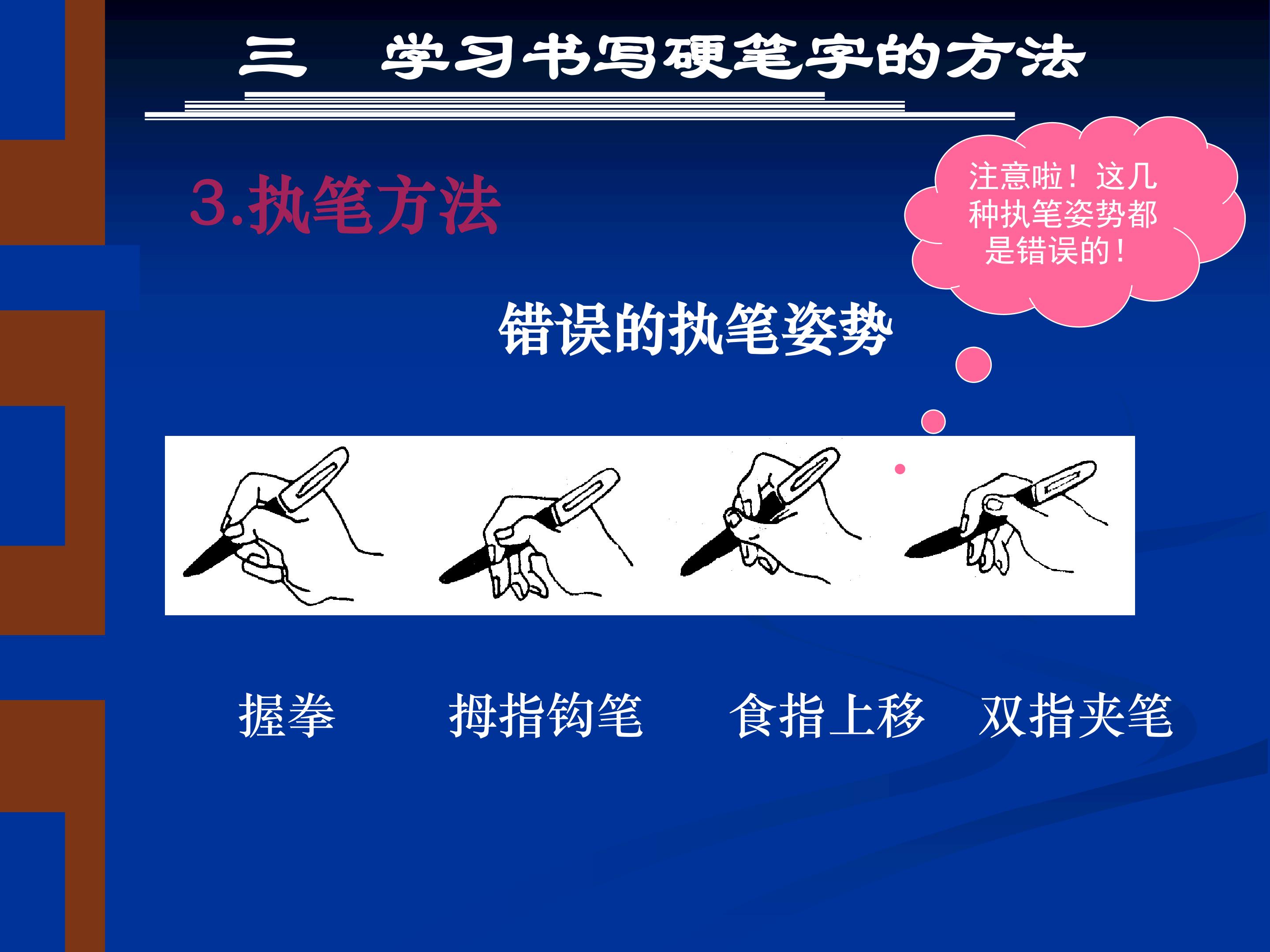 三 学习书写硬笔字的方法

3.执笔方法

注意啦！这几种执笔姿势都是错误的！

错误的执笔姿势

握拳 拇指钩笔 食指上移 双指夹笔